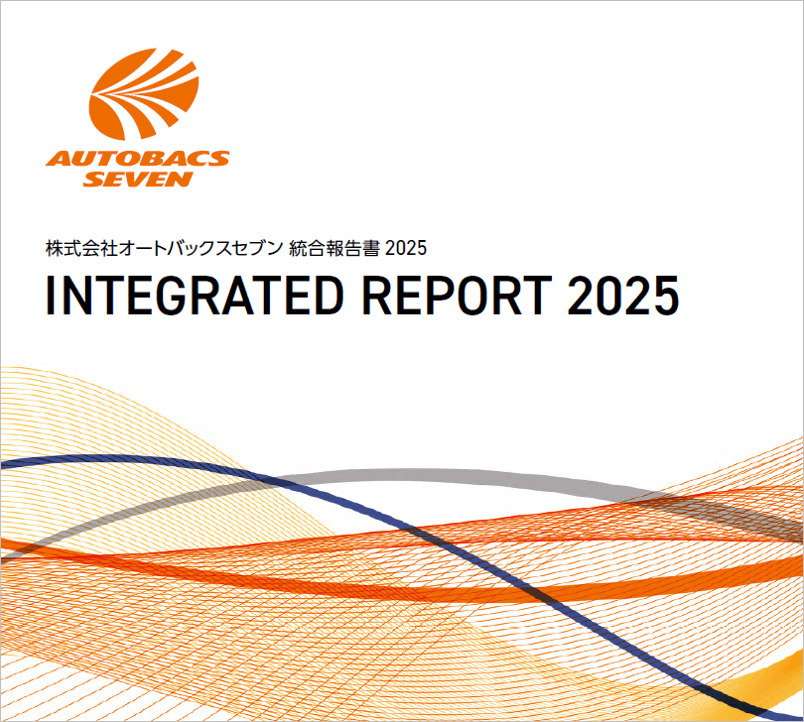 AUTOBACS SEVEN

株式会社オートバックスセブン 統合報告書 2025

INTEGRATED REPORT 2025